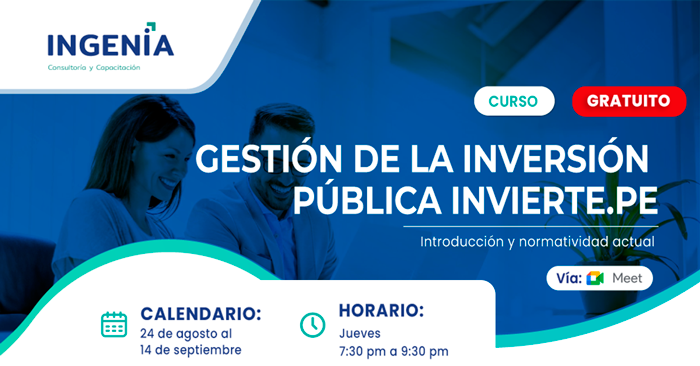 INGENIA
Consultoría y Capacitación

CURSO GRATUITO

GESTIÓN DE LA INVERSIÓN PÚBLICA INVIERTE.PE

Introducción y normatividad actual

Vía: Meet

CALENDARIO:
24 de agosto al 14 de septiembre

HORARIO:
Jueves
7:30 pm a 9:30 pm